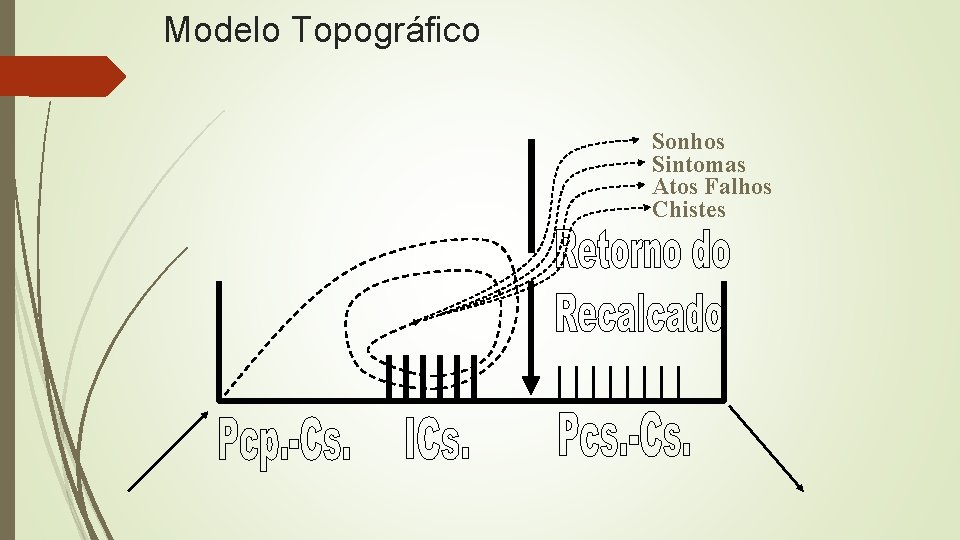 Modelo Topográfico

Sonhos
Sintomas
Atos Falhos
Chistes

Retorno do Recalcado

Pcp.-Cs.

ICs.

Pcs.-Cs.